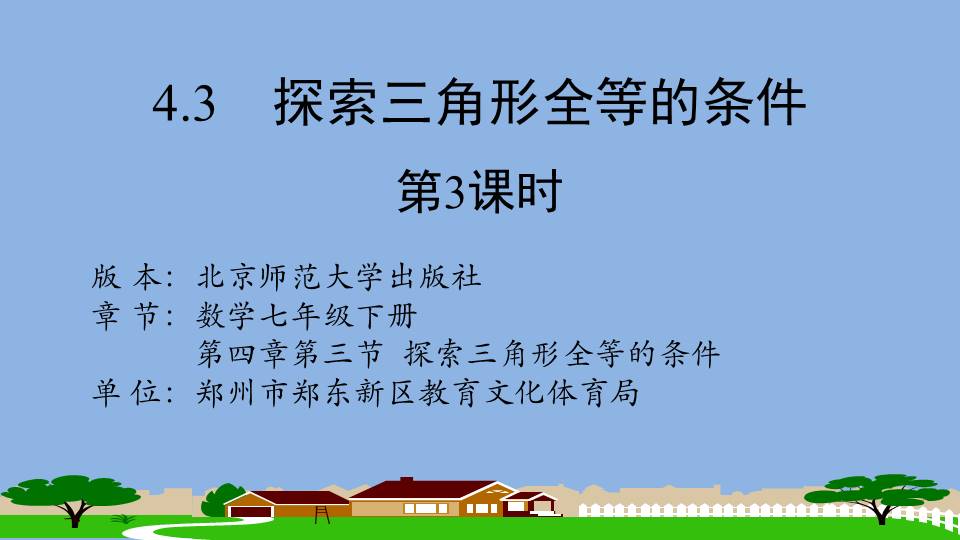 4.3 探索三角形全等的条件

第3课时

版 本：北京师范大学出版社
章 节：数学七年级下册
第四章第三节 探索三角形全等的条件
单 位：郑州市郑东新区教育文化体育局